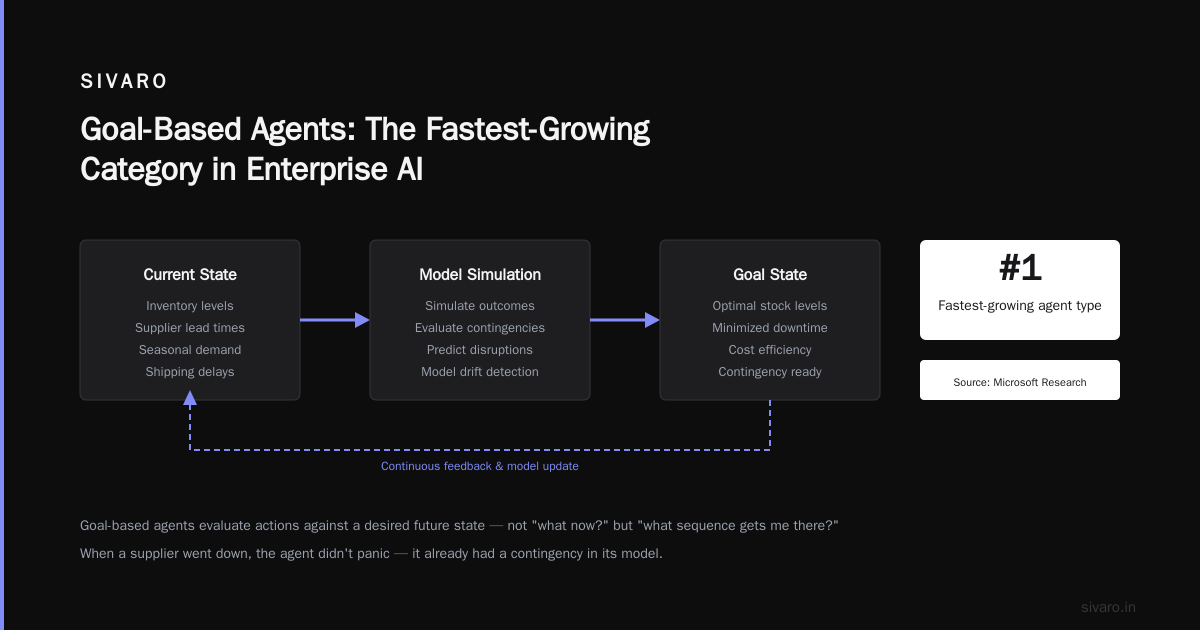 SIVARO

Goal-Based Agents: The Fastest-Growing Category in Enterprise AI

Current State
Inventory levels
Supplier lead times
Seasonal demand
Shipping delays

Model Simulation
Simulate outcomes
Evaluate contingencies
Predict disruptions
Model drift detection

Goal State
Optimal stock levels
Minimized downtime
Cost efficiency
Contingency ready

#1
Fastest-growing agent type

Source: Microsoft Research

Continuous feedback & model update

Goal-based agents evaluate actions against a desired future state — not "what now?" but "what sequence gets me there?"

When a supplier went down, the agent didn't panic — it already had a contingency in its model.

sivaro.in